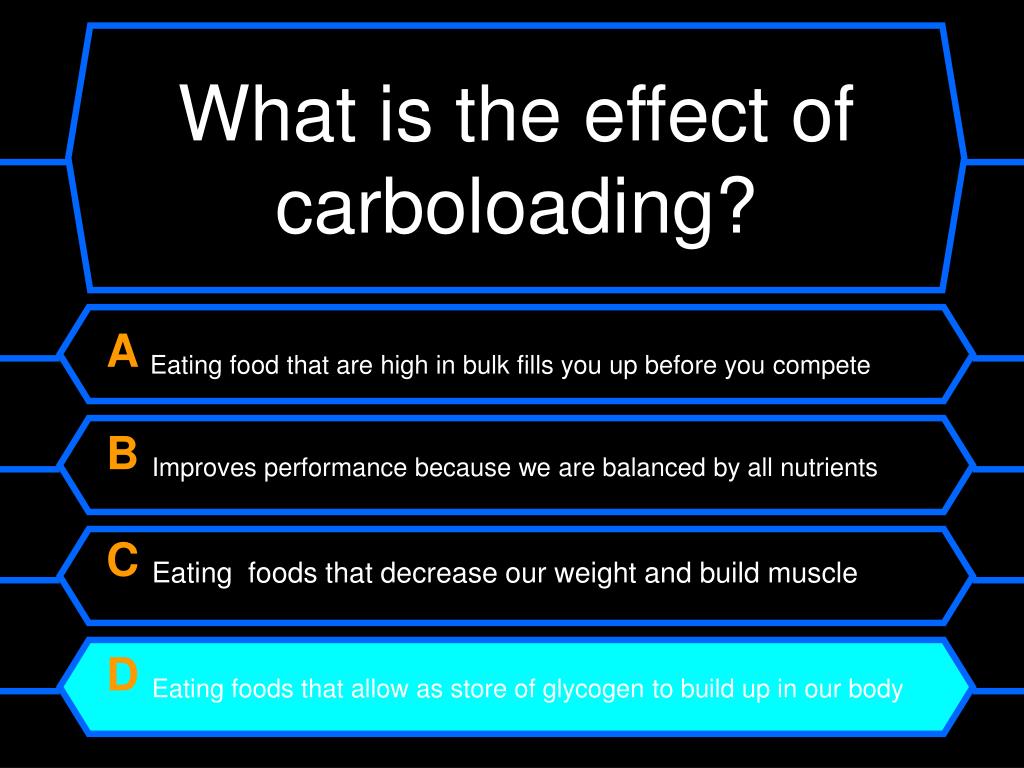 What is the effect of carboloading?

A Eating food that are high in bulk fills you up before you compete

B Improves performance because we are balanced by all nutrients

C Eating foods that decrease our weight and build muscle

D Eating foods that allow as store of glycogen to build up in our body